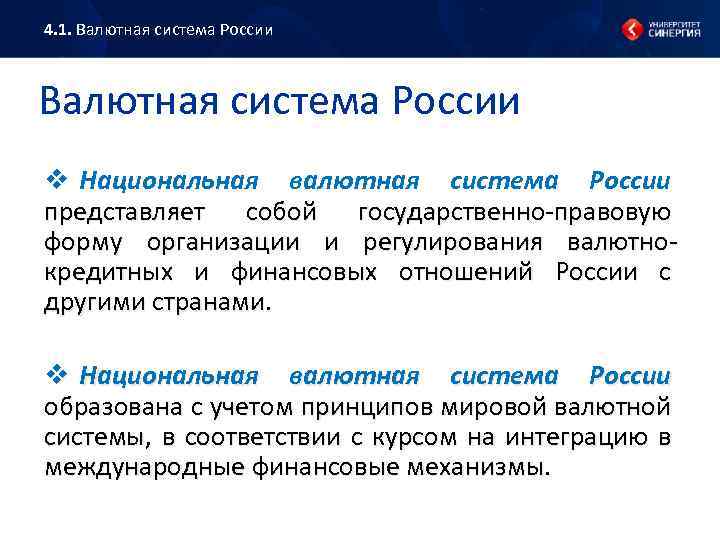 4.1. Валютная система России

УНИВЕРСИТЕТ СИНЕРГИЯ

Валютная система России

❖ Национальная валютная система России представляет собой государственно-правовую форму организации и регулирования валютно-кредитных и финансовых отношений России с другими странами.

❖ Национальная валютная система России образована с учетом принципов мировой валютной системы, в соответствии с курсом на интеграцию в международные финансовые механизмы.